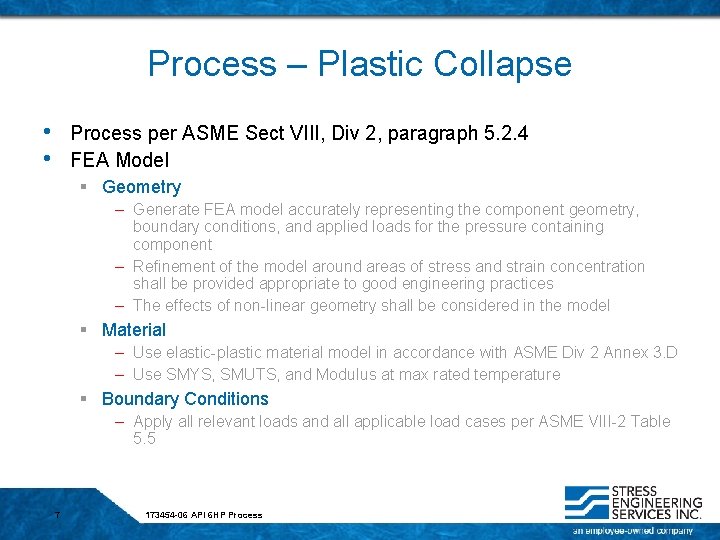 Process – Plastic Collapse

• Process per ASME Sect VIII, Div 2, paragraph 5.2.4
• FEA Model
 ▪ Geometry
 – Generate FEA model accurately representing the component geometry, boundary conditions, and applied loads for the pressure containing component
 – Refinement of the model around areas of stress and strain concentration shall be provided appropriate to good engineering practices
 – The effects of non-linear geometry shall be considered in the model
 ▪ Material
 – Use elastic-plastic material model in accordance with ASME Div 2 Annex 3.D
 – Use SMYS, SMUTS, and Modulus at max rated temperature
 ▪ Boundary Conditions
 – Apply all relevant loads and all applicable load cases per ASME VIII-2 Table 5.5

7

173454-06 API 6HP Process

STRESS ENGINEERING SERVICES INC.
an employee-owned company